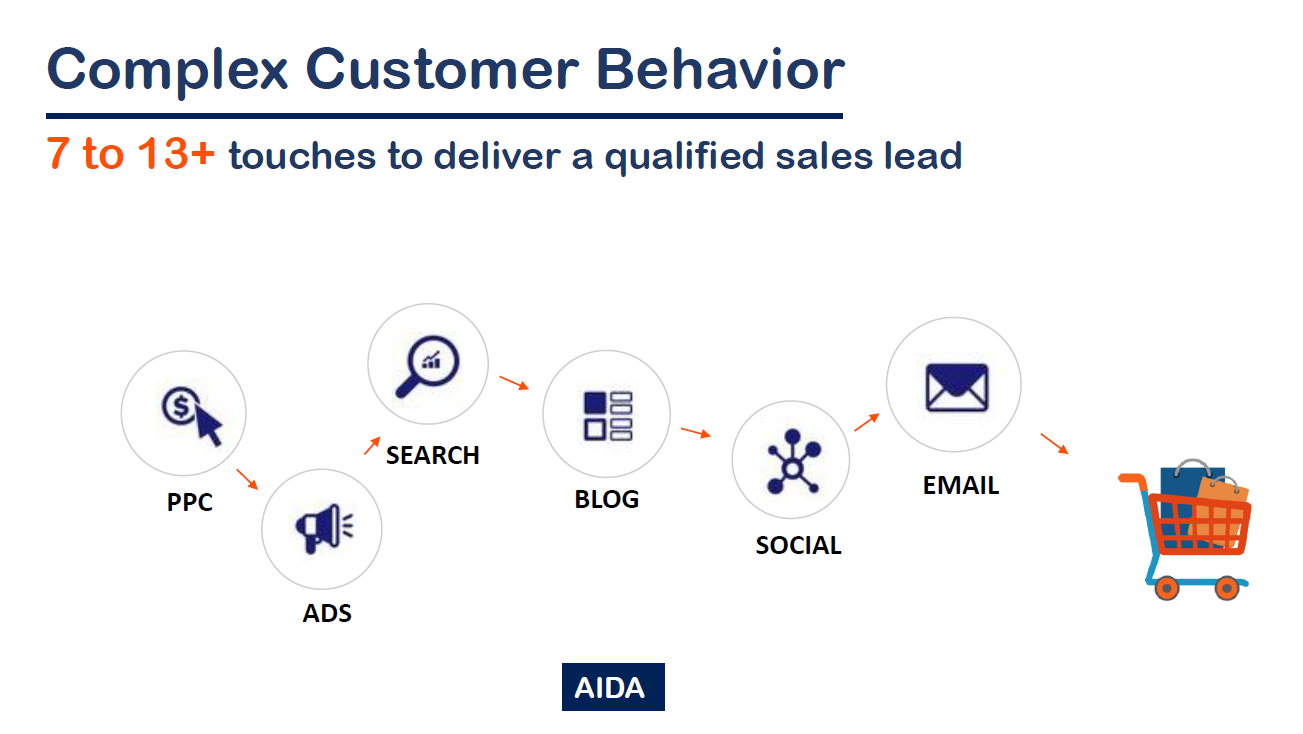 Complex Customer Behavior

7 to 13+ touches to deliver a qualified sales lead

PPC

ADS

SEARCH

BLOG

SOCIAL

EMAIL

AIDA